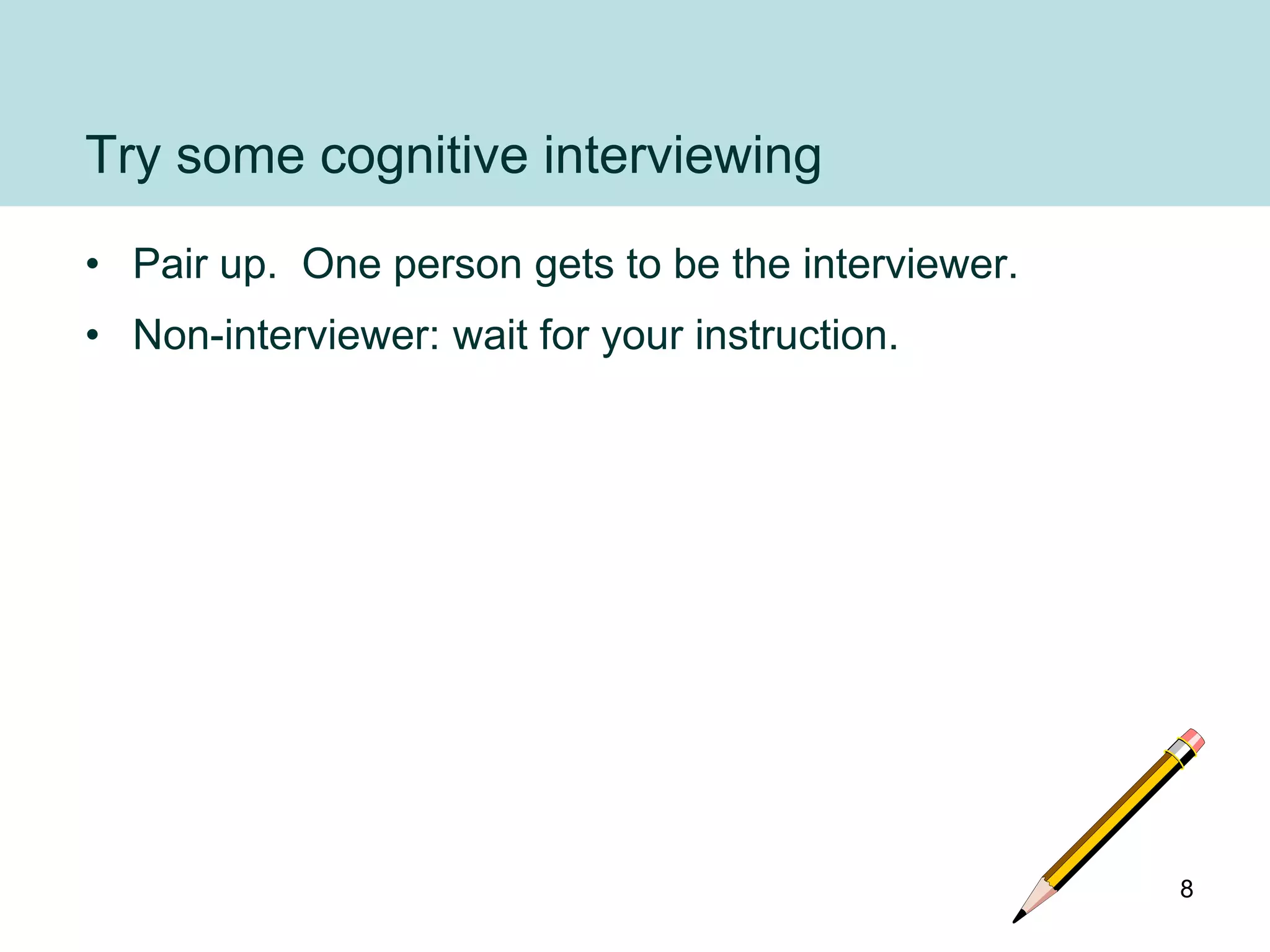 Try some cognitive interviewing

• Pair up. One person gets to be the interviewer.
• Non-interviewer: wait for your instruction.

8